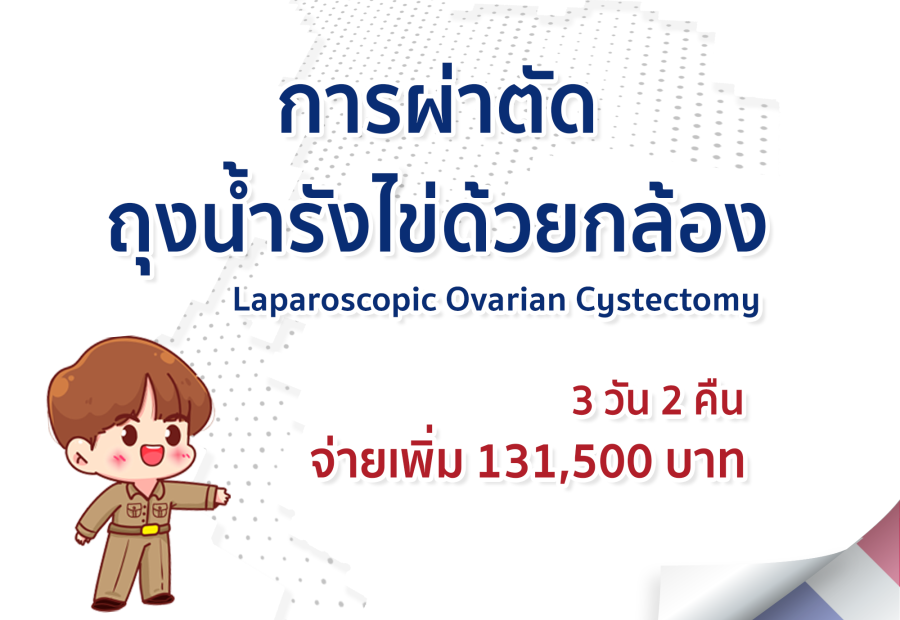 การผ่าตัด
ถุงน้ำรังไข่ด้วยกล้อง
Laparoscopic Ovarian Cystectomy

3 วัน 2 คืน
จ่ายเพิ่ม 131,500 บาท